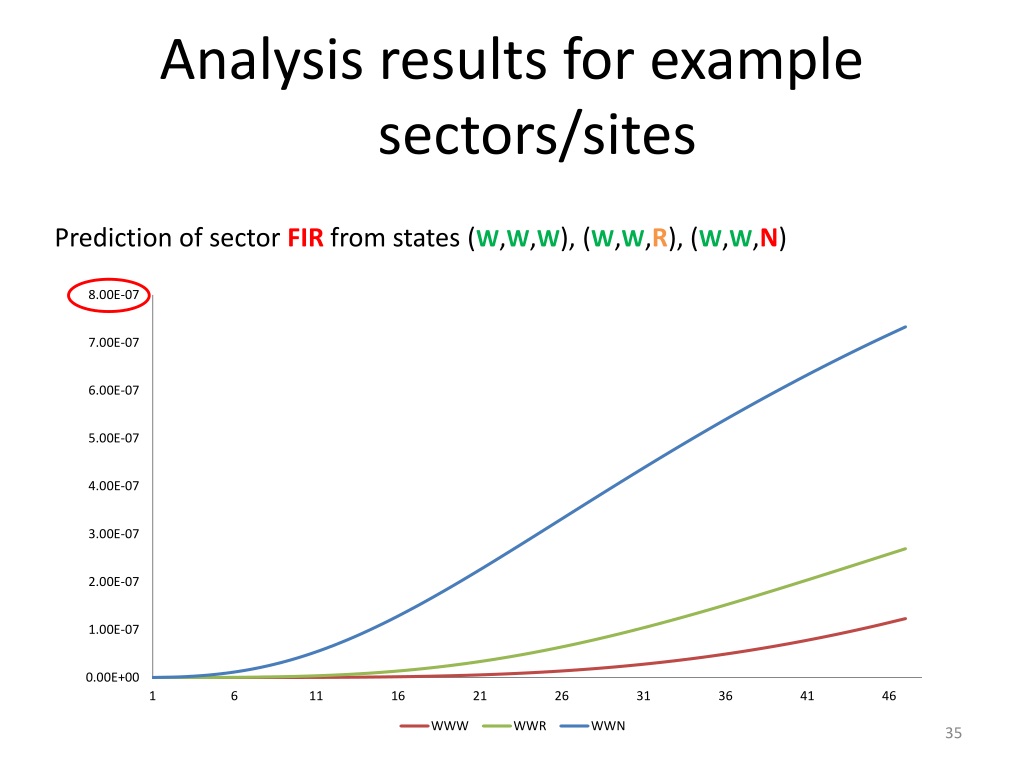 Analysis results for example sectors/sites

Prediction of sector FIR from states (W,W,W), (W,W,R), (W,W,N)

8.00E-07
7.00E-07
6.00E-07
5.00E-07
4.00E-07
3.00E-07
2.00E-07
1.00E-07
0.00E+00

1 6 11 16 21 26 31 36 41 46

WWW WWR WWN

35